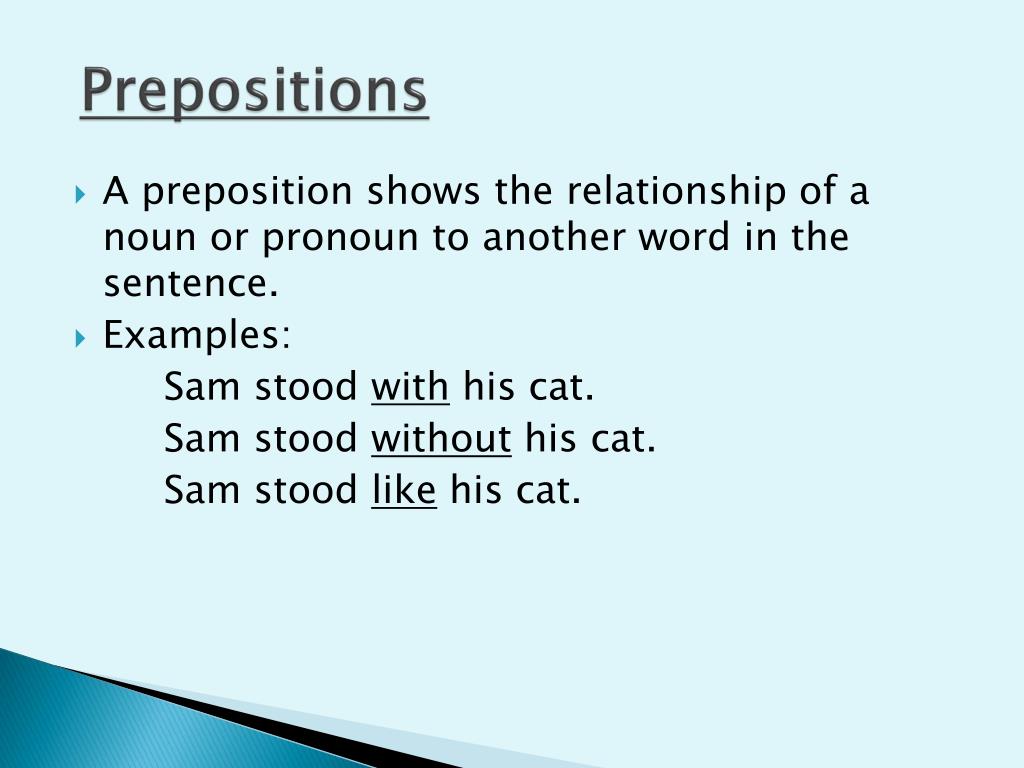 Prepositions

A preposition shows the relationship of a noun or pronoun to another word in the sentence.

Examples:

Sam stood with his cat.
Sam stood without his cat.
Sam stood like his cat.